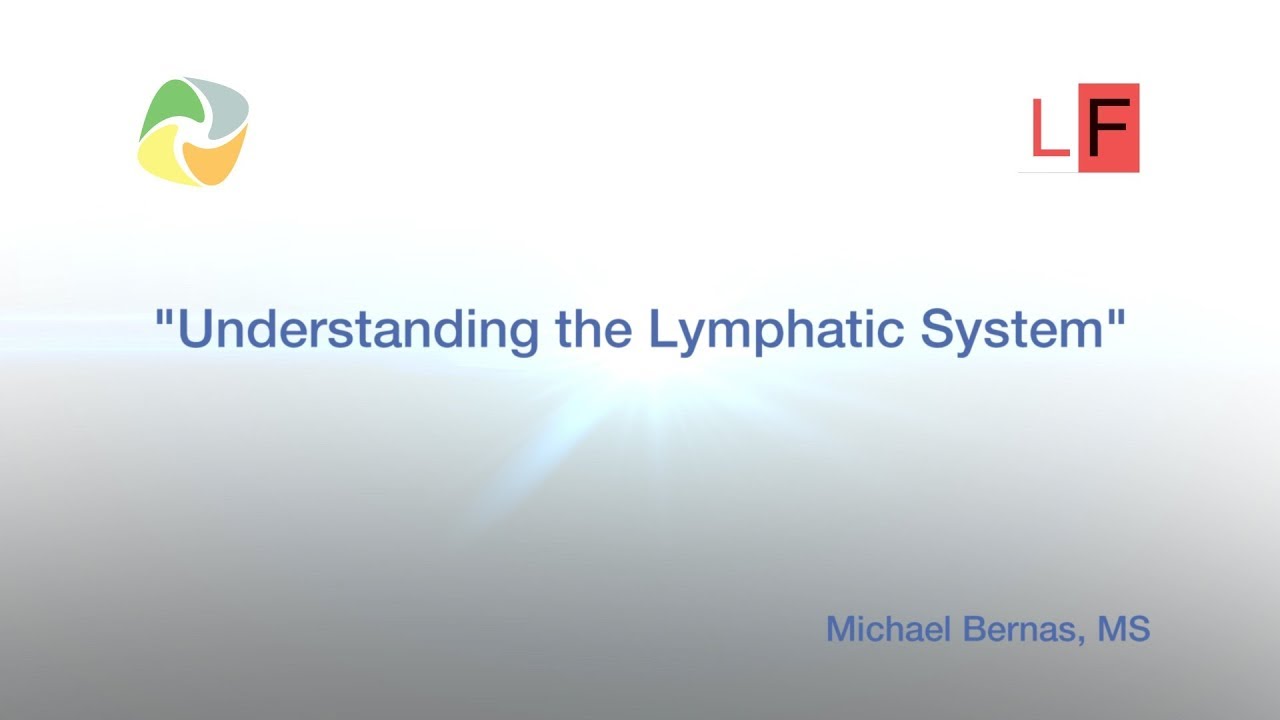 LF

"Understanding the Lymphatic System"

Michael Bernas, MS